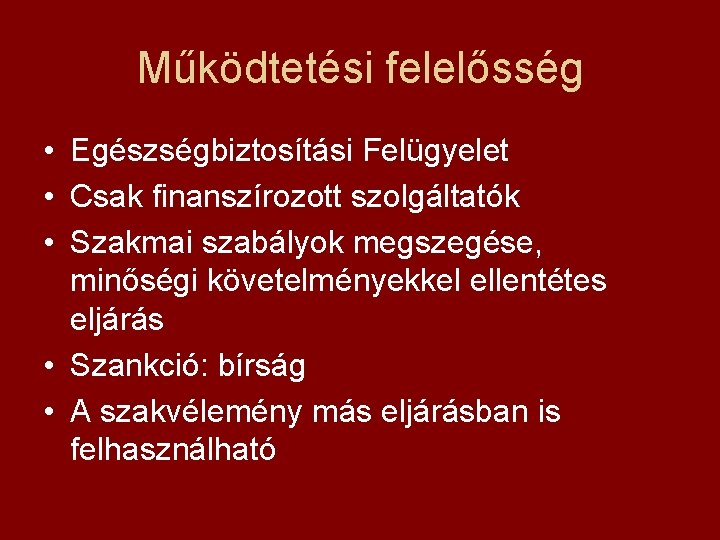 Működtetési felelősség

• Egészségbiztosítási Felügyelet
• Csak finanszírozott szolgáltatók
• Szakmai szabályok megszegése, minőségi követelményekkel ellentétes eljárás
• Szankció: bírság
• A szakvélemény más eljárásban is felhasználható